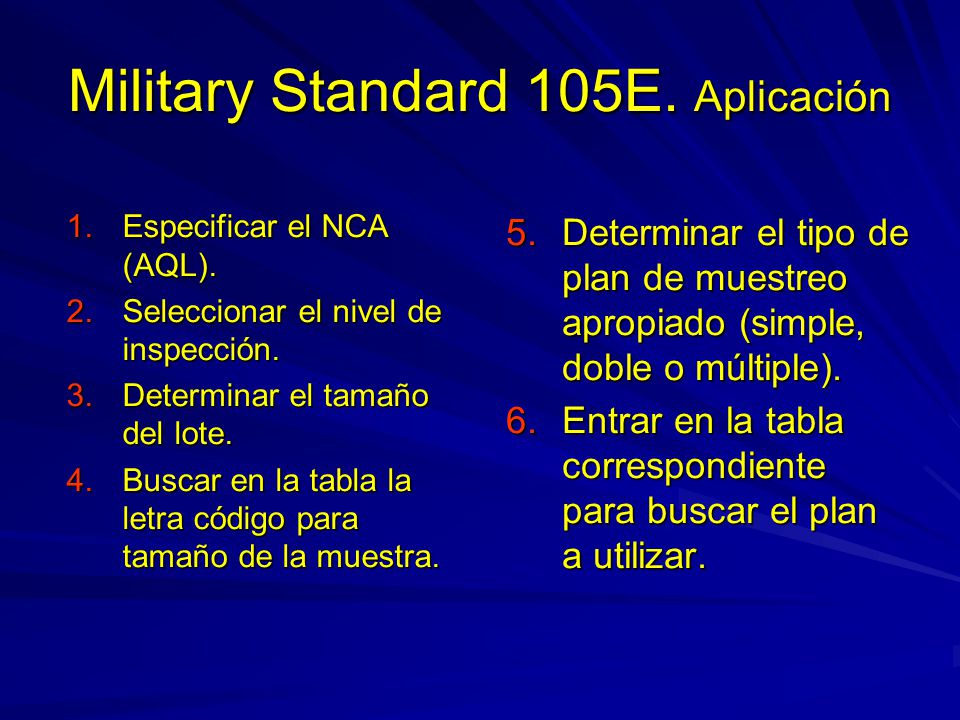 Military Standard 105E. Aplicación

1. Especificar el NCA (AQL).
2. Seleccionar el nivel de inspección.
3. Determinar el tamaño del lote.
4. Buscar en la tabla la letra código para tamaño de la muestra.

5. Determinar el tipo de plan de muestreo apropiado (simple, doble o múltiple).
6. Entrar en la tabla correspondiente para buscar el plan a utilizar.